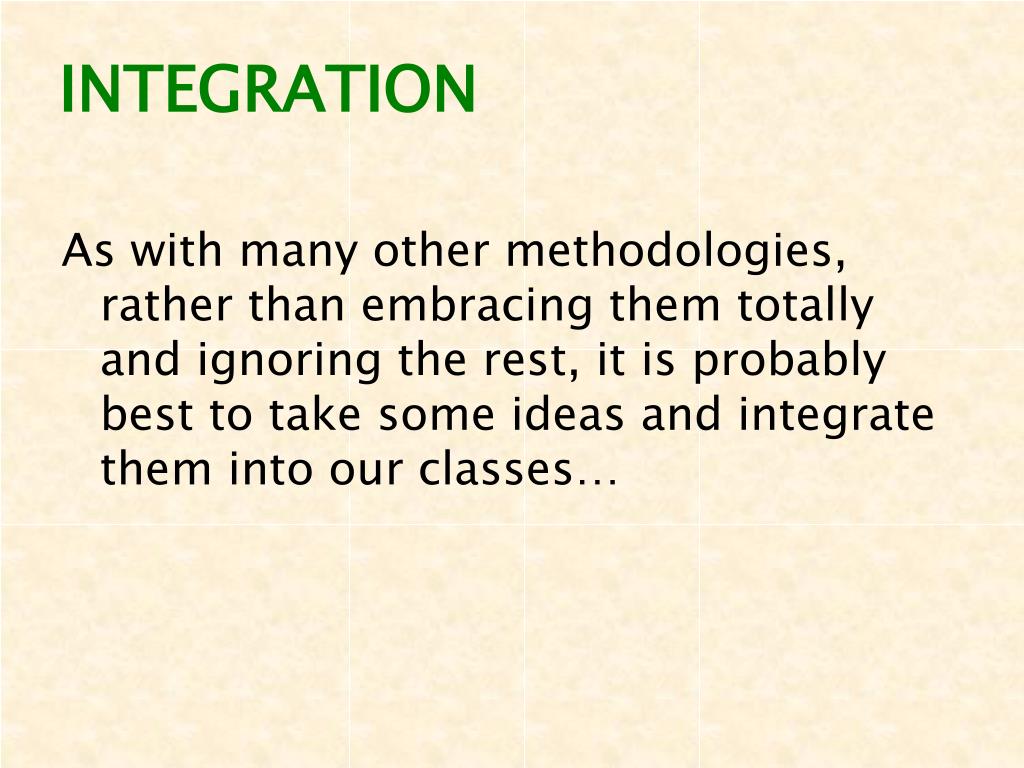 INTEGRATION

As with many other methodologies, rather than embracing them totally and ignoring the rest, it is probably best to take some ideas and integrate them into our classes…